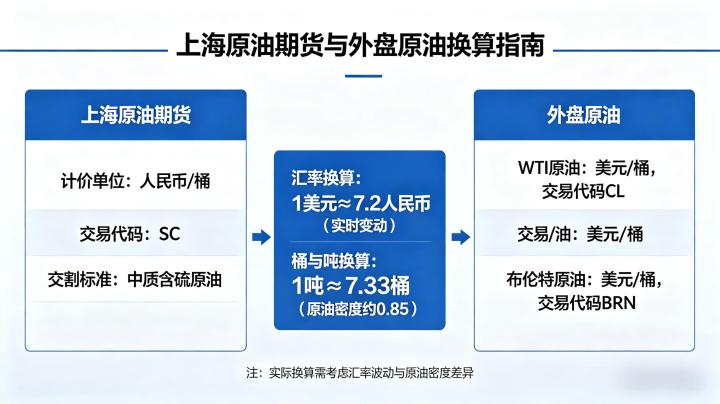 上海原油期货与外盘原油换算指南

上海原油期货

计价单位：人民币/桶

交易代码：SC

交割标准：中质含硫原油

汇率换算：
1美元≈7.2人民币
（实时变动）

桶与吨换算：
1吨≈7.33桶
（原油密度约0.85）

外盘原油

WTI原油：美元/桶，交易代码CL

交易/油：美元/桶

布伦特原油：美元/桶，交易代码BRN

注：实际换算需考虑汇率波动与原油密度差异